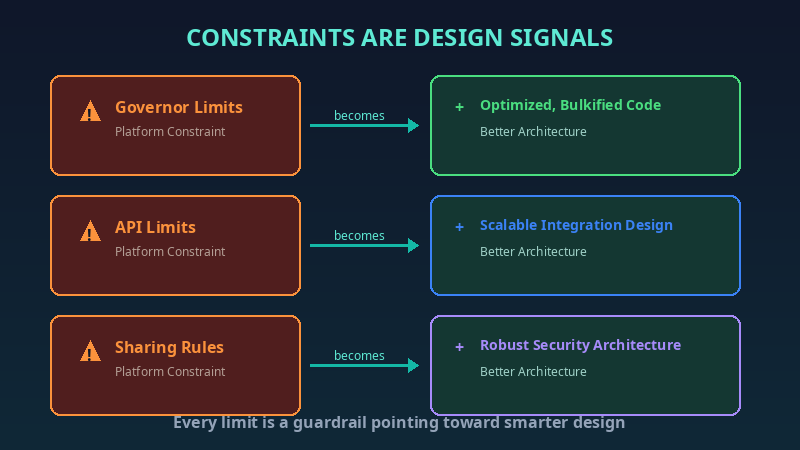 CONSTRAINTS ARE DESIGN SIGNALS

Governor Limits
Platform Constraint

becomes

+ Optimized, Bulkified Code
Better Architecture

API Limits
Platform Constraint

becomes

+ Scalable Integration Design
Better Architecture

Sharing Rules
Platform Constraint

becomes

+ Robust Security Architecture
Better Architecture

Every limit is a guardrail pointing toward smarter design